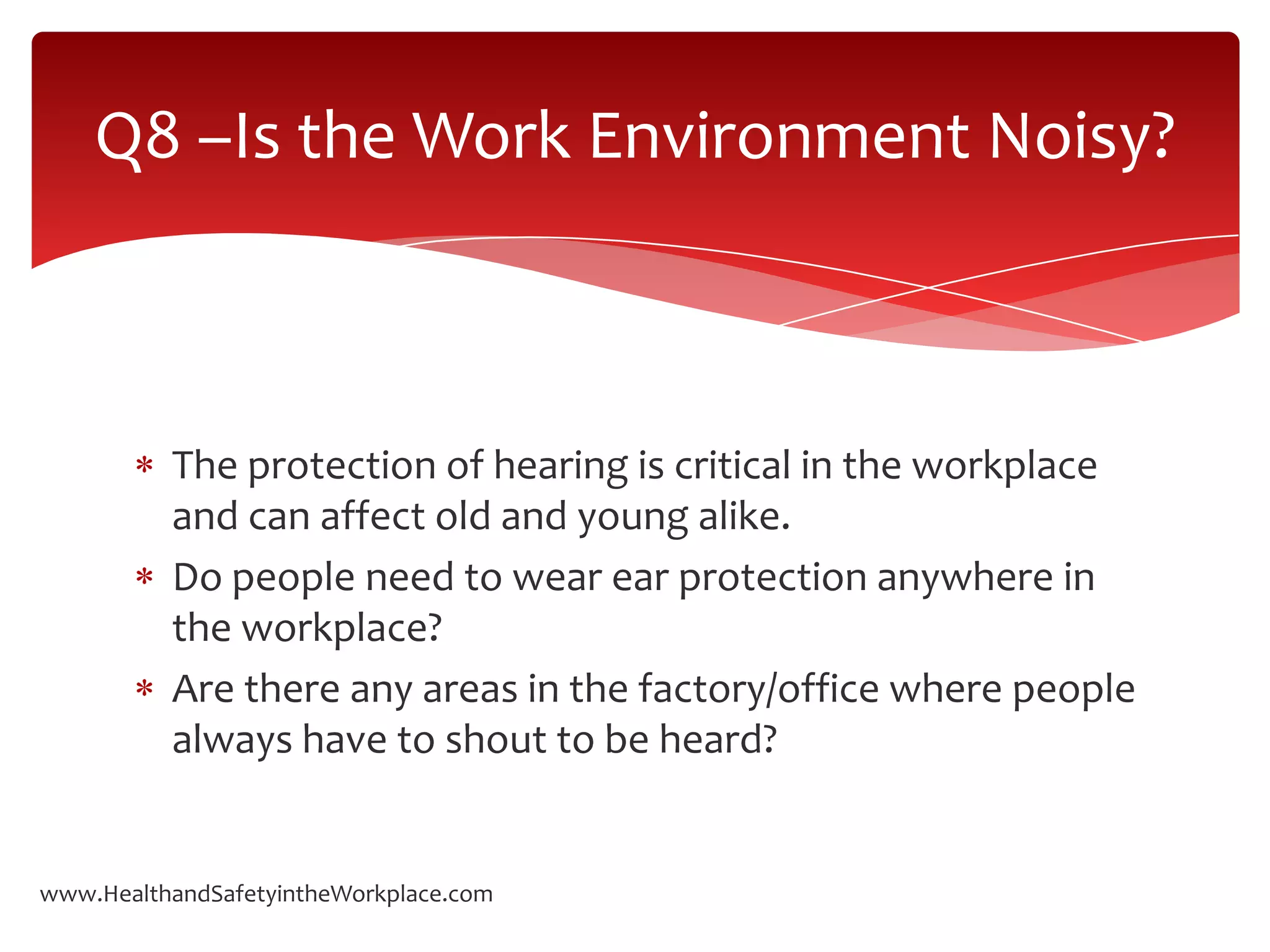 Q8 –Is the Work Environment Noisy?

* The protection of hearing is critical in the workplace and can affect old and young alike.
* Do people need to wear ear protection anywhere in the workplace?
* Are there any areas in the factory/office where people always have to shout to be heard?

www.HealthandSafetyintheWorkplace.com